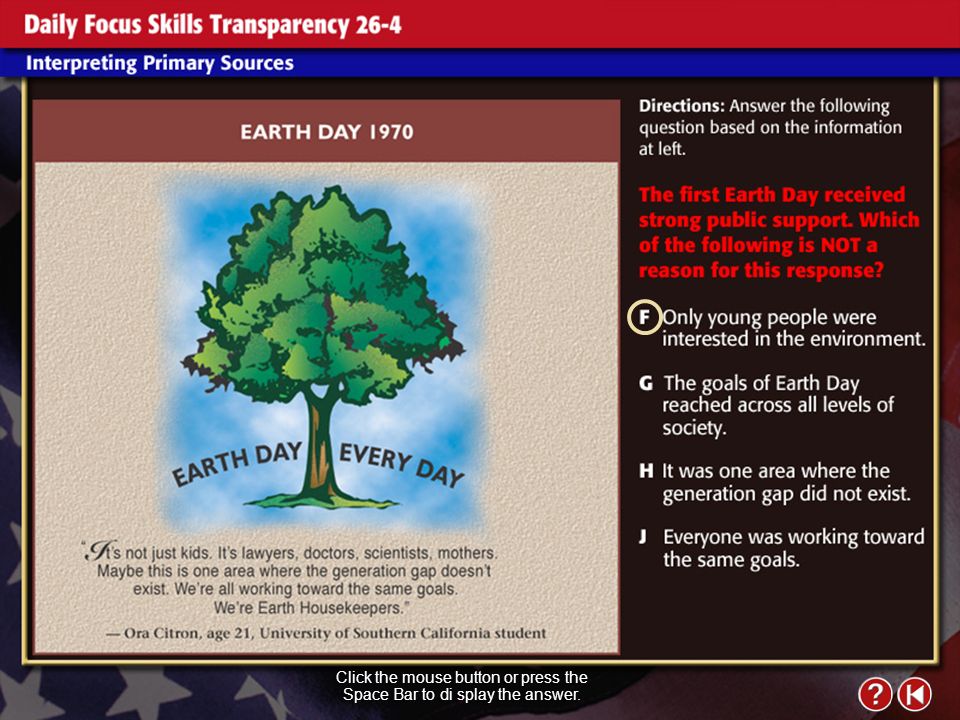 Daily Focus Skills Transparency 26-4

Interpreting Primary Sources

EARTH DAY 1970

EARTH DAY EVERY DAY

"It's not just kids. It's lawyers, doctors, scientists, mothers. Maybe this is one area where the generation gap doesn't exist. We're all working toward the same goals. We're Earth Housekeepers."

— Ora Citron, age 21, University of Southern California student

Directions: Answer the following question based on the information at left.

The first Earth Day received strong public support. Which of the following is NOT a reason for this response?

F Only young people were interested in the environment.

G The goals of Earth Day reached across all levels of society.

H It was one area where the generation gap did not exist.

J Everyone was working toward the same goals.

Click the mouse button or press the Space Bar to di splay the answer.

?